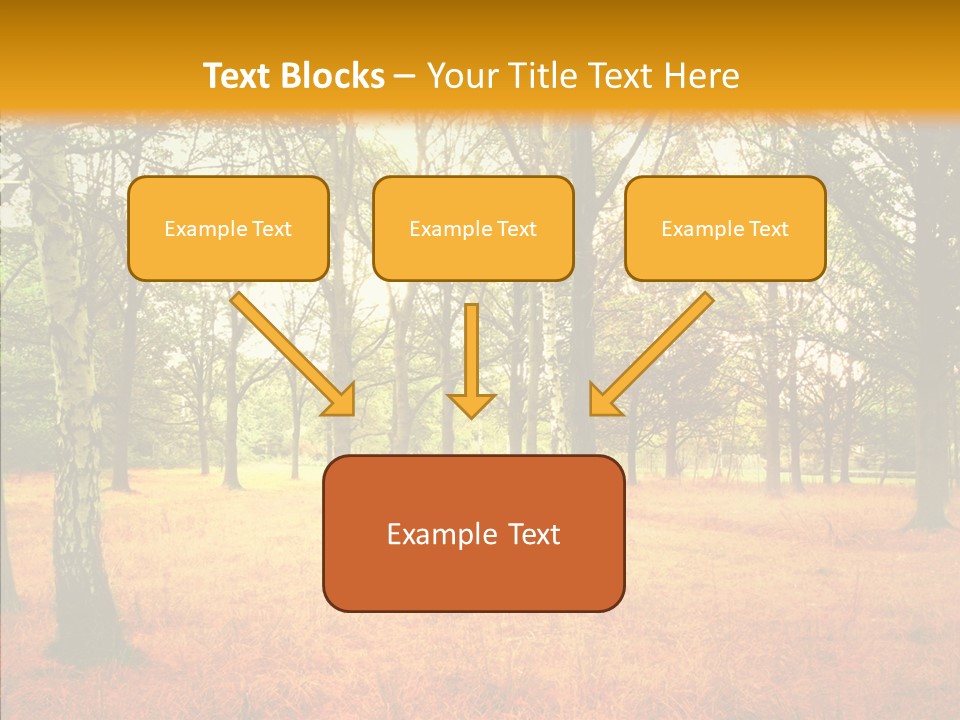 Text Blocks – Your Title Text Here

Example Text

Example Text

Example Text

Example Text